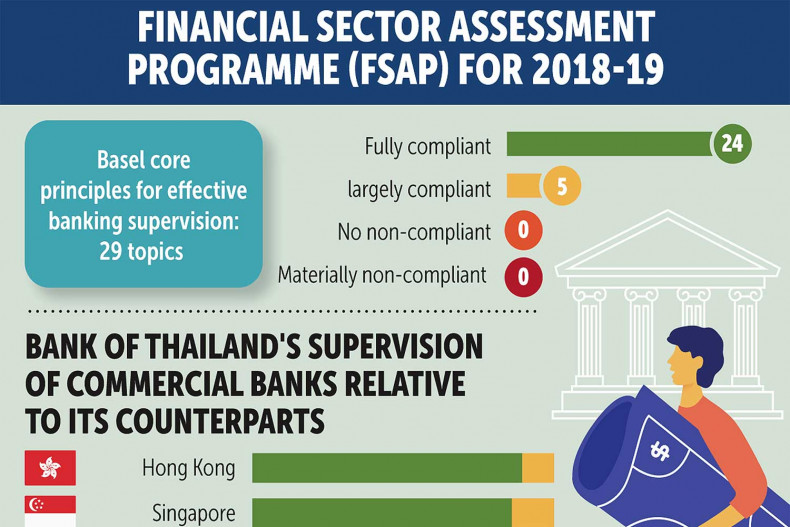 FINANCIAL SECTOR ASSESSMENT PROGRAMME (FSAP) FOR 2018-19

Basel core principles for effective banking supervision: 29 topics

Fully compliant 24

largely compliant 5

No non-compliant 0

Materially non-compliant 0

BANK OF THAILAND'S SUPERVISION OF COMMERCIAL BANKS RELATIVE TO ITS COUNTERPARTS

Hong Kong

Singapore

$